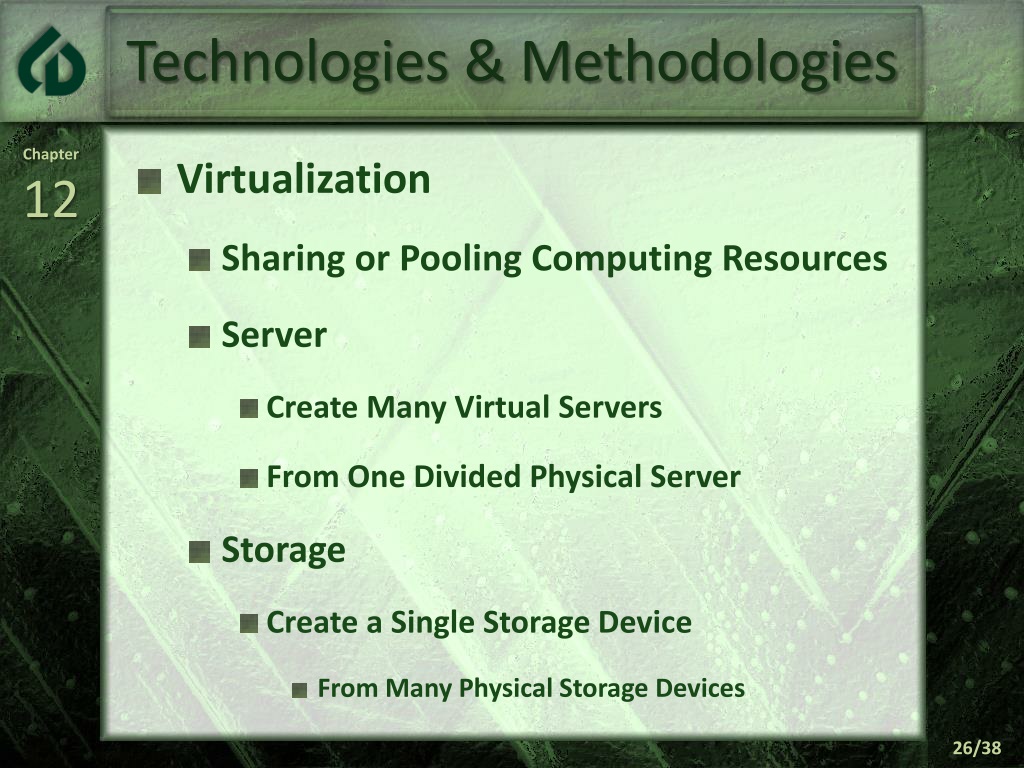 Technologies & Methodologies

Chapter
12

Virtualization

Sharing or Pooling Computing Resources

Server

Create Many Virtual Servers

From One Divided Physical Server

Storage

Create a Single Storage Device

From Many Physical Storage Devices

26/38